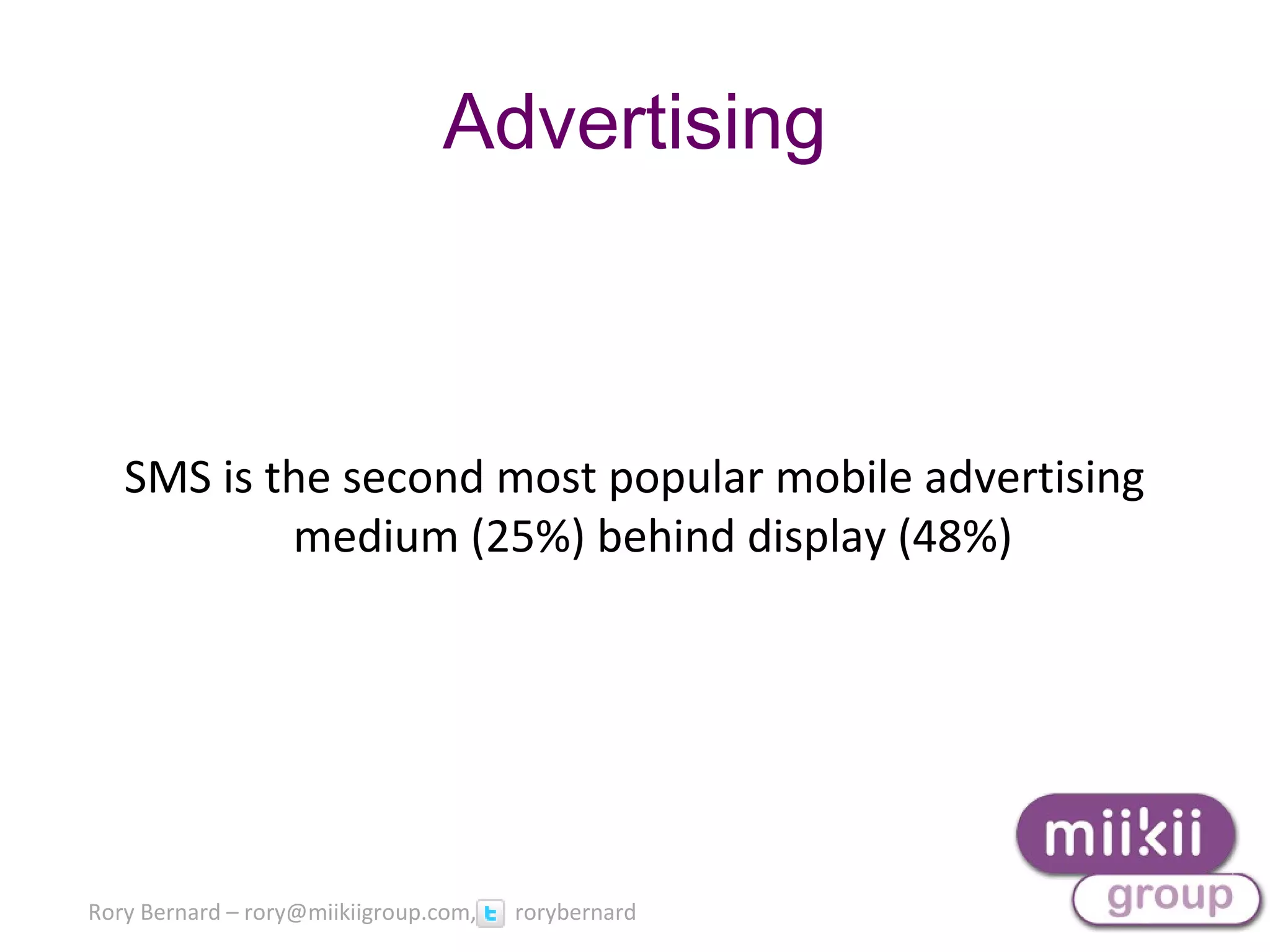 Advertising

SMS is the second most popular mobile advertising medium (25%) behind display (48%)

Rory Bernard – rory@miikiigroup.com, rorybernard

miikii group